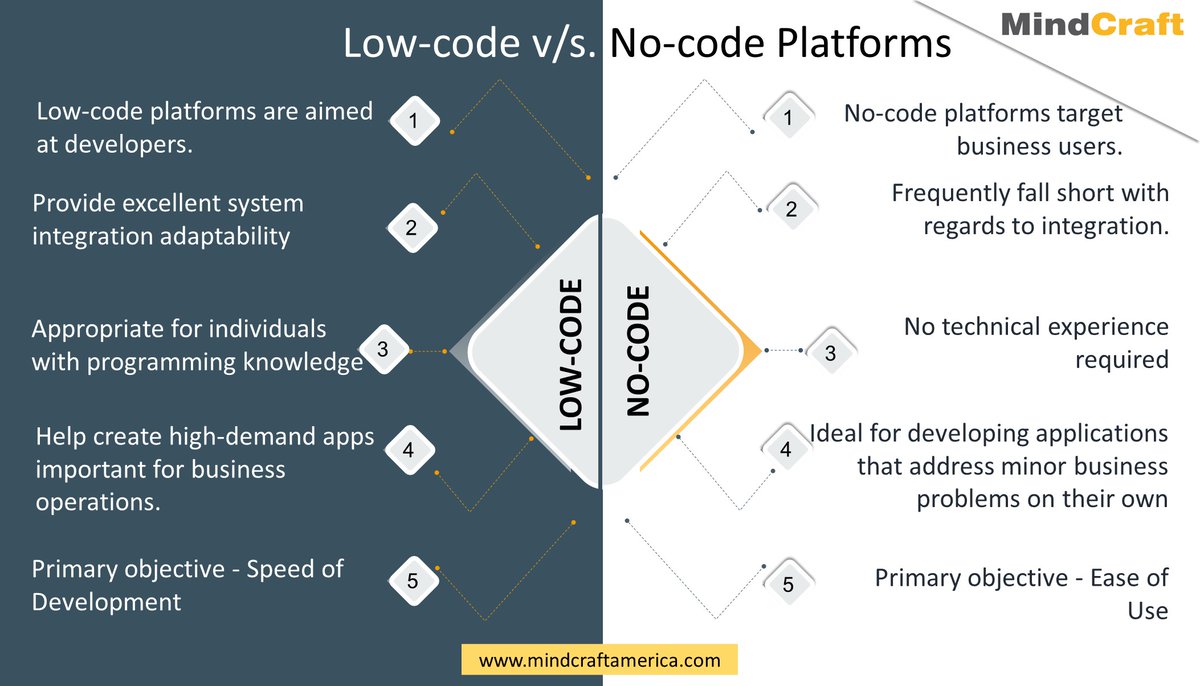 MindCraft

Low-code v/s. No-code Platforms

Low-code platforms are aimed at developers.

1

Provide excellent system integration adaptability

2

Appropriate for individuals with programming knowledge

3

Help create high-demand apps important for business operations.

4

Primary objective - Speed of Development

5

LOW-CODE

NO-CODE

1

No-code platforms target business users.

2

Frequently fall short with regards to integration.

3

No technical experience required

4

Ideal for developing applications that address minor business problems on their own

5

Primary objective - Ease of Use

www.mindcraftamerica.com